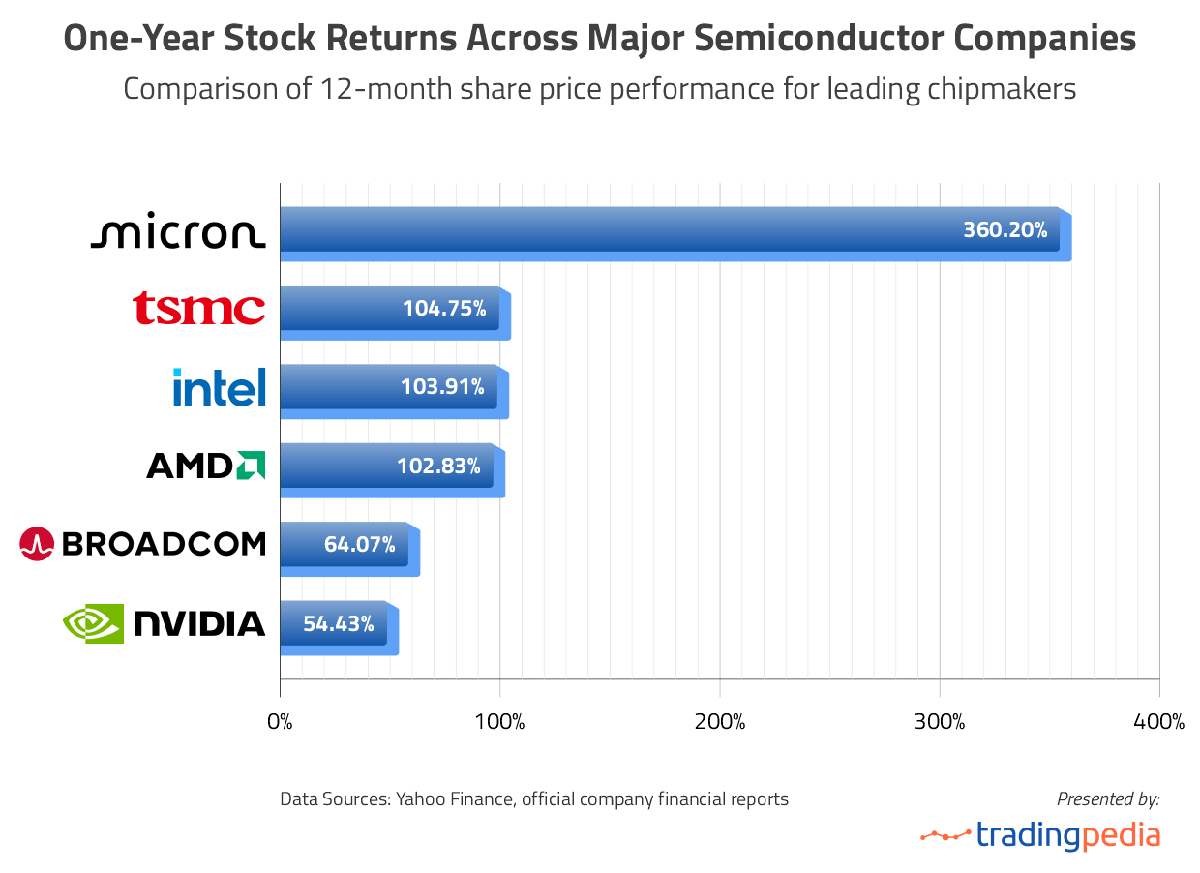 One-Year Stock Returns Across Major Semiconductor Companies
Comparison of 12-month share price performance for leading chipmakers

micron
360.20%
tsmc
104.75%
intel
103.91%
AMD
102.83%
BROADCOM
64.07%
NVIDIA
54.43%

0%
100%
200%
300%
400%

Data Sources: Yahoo Finance, official company financial reports
Presented by:
tradingpedia